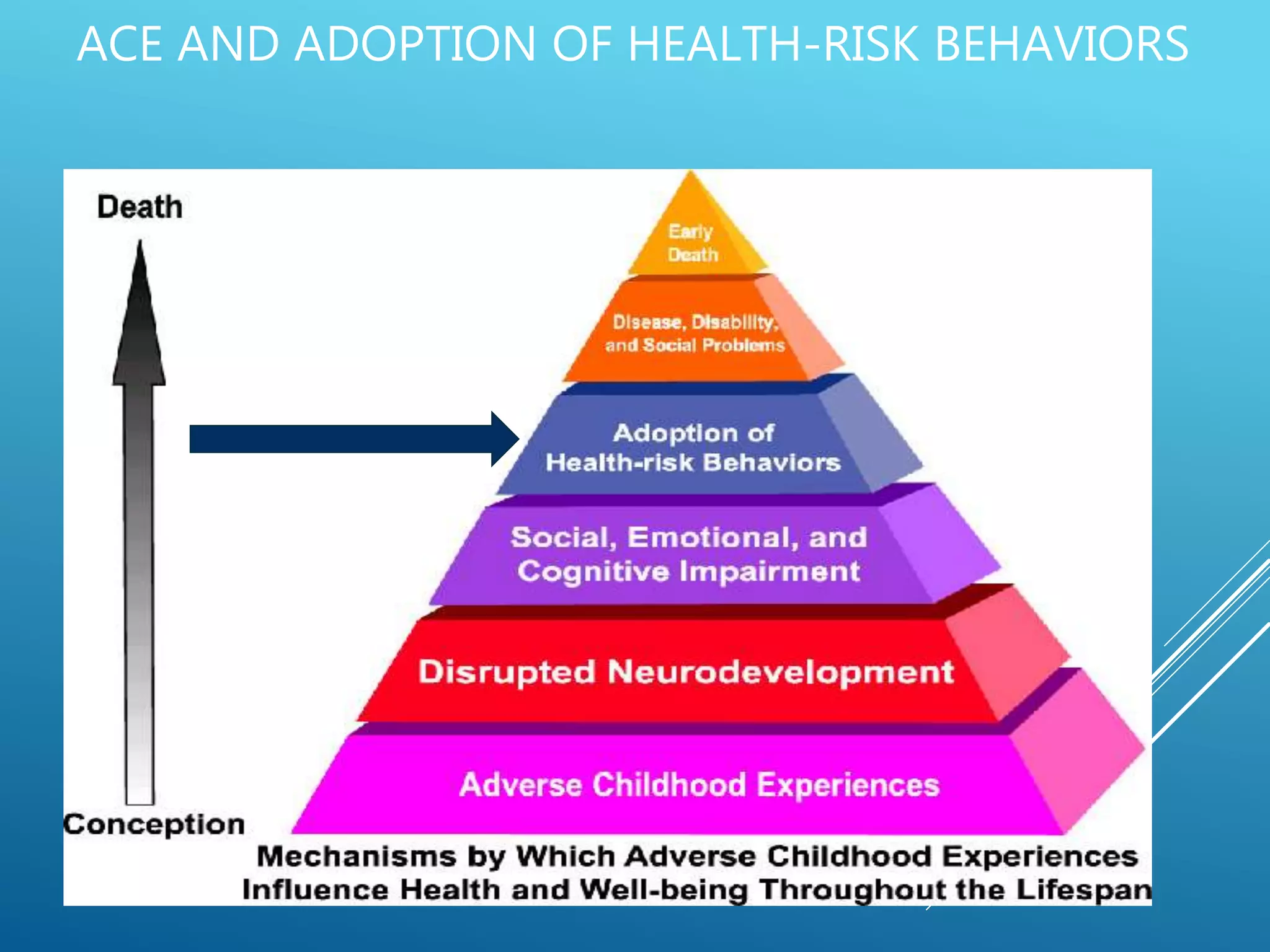 ACE AND ADOPTION OF HEALTH-RISK BEHAVIORS

Death

Early Death

Disease, Disability, and Social Problems

Adoption of Health-risk Behaviors

Social, Emotional, and Cognitive Impairment

Disrupted Neurodevelopment

Adverse Childhood Experiences

Conception

Mechanisms by Which Adverse Childhood Experiences Influence Health and Well-being Throughout the Lifespan